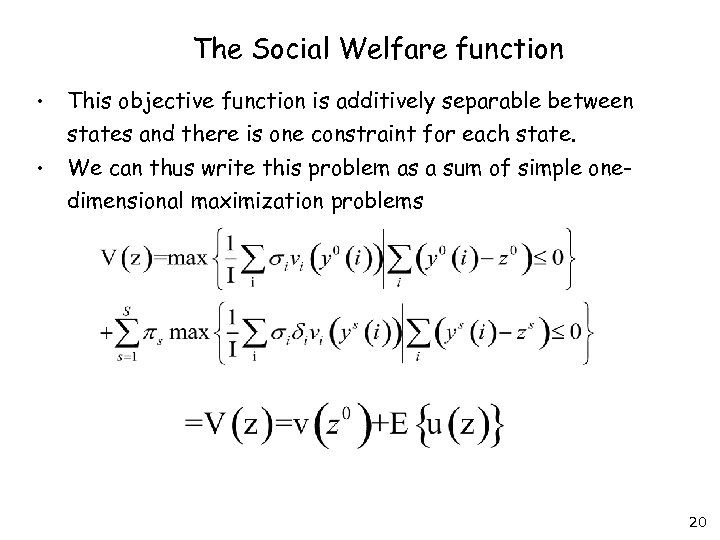 The Social Welfare function

• This objective function is additively separable between states and there is one constraint for each state.
• We can thus write this problem as a sum of simple one-dimensional maximization problems

$V(z)=\max\left\{\frac{1}{I}\sum_{i}\sigma_i v_i\left(y^0(i)\right)\middle|\sum_{i}\left(y^0(i)-z^0\right)\leq 0\right\}$
$+\sum_{s=1}^{S}\pi_s \max\left\{\frac{1}{I}\sum_{i}\sigma_i\delta_i v_i\left(y^s(i)\right)\middle|\sum_{i}\left(y^s(i)-z^s\right)\leq 0\right\}$

$=V(z)=v\left(z^0\right)+E\left\{u(z)\right\}$

20